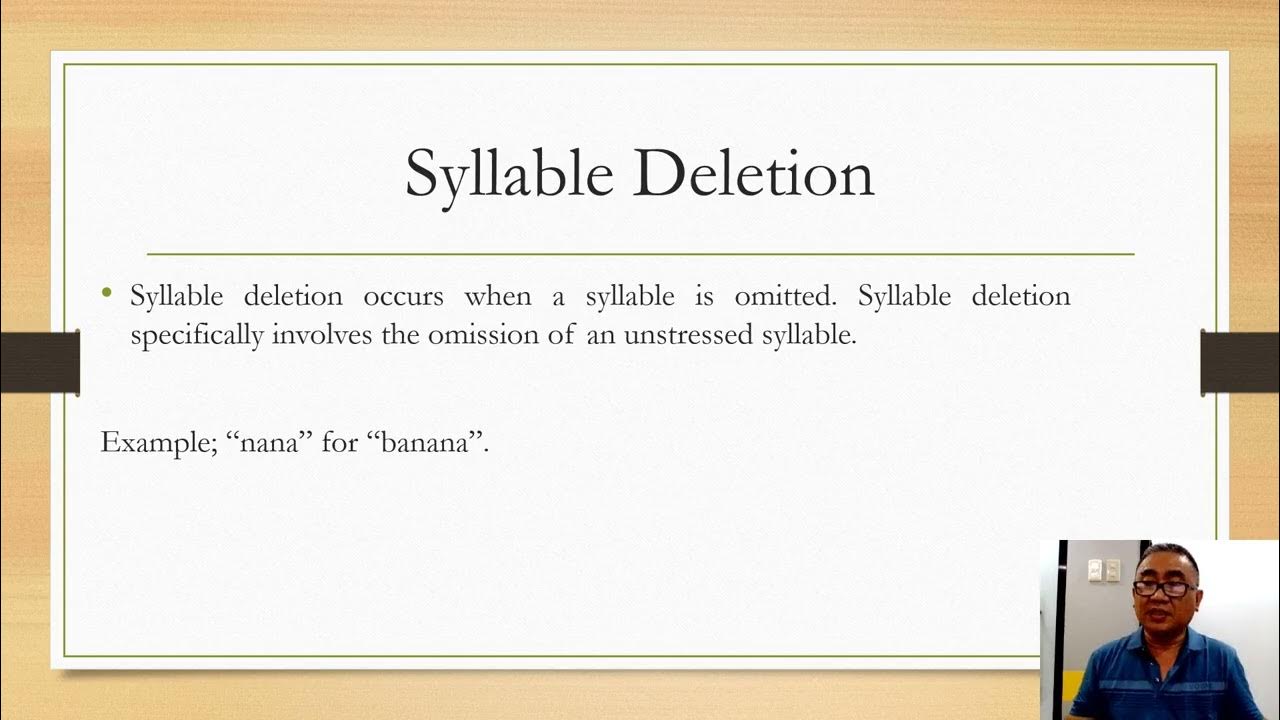 Syllable Deletion

• Syllable deletion occurs when a syllable is omitted. Syllable deletion specifically involves the omission of an unstressed syllable.

Example; “nana” for “banana”.